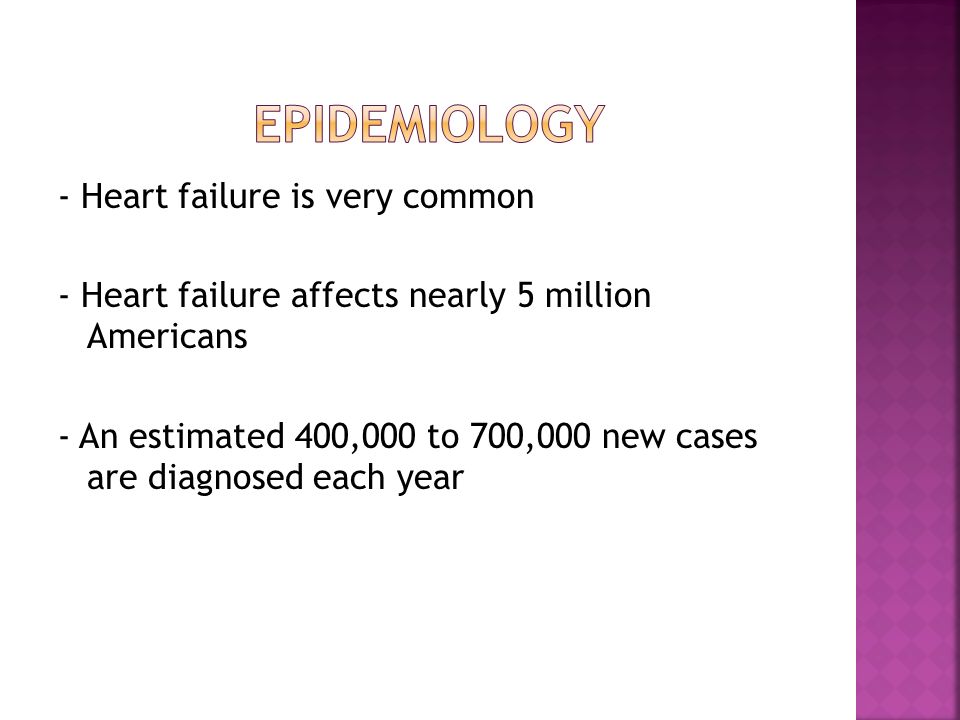 EPIDEMIOLOGY

- Heart failure is very common

- Heart failure affects nearly 5 million Americans

- An estimated 400,000 to 700,000 new cases are diagnosed each year